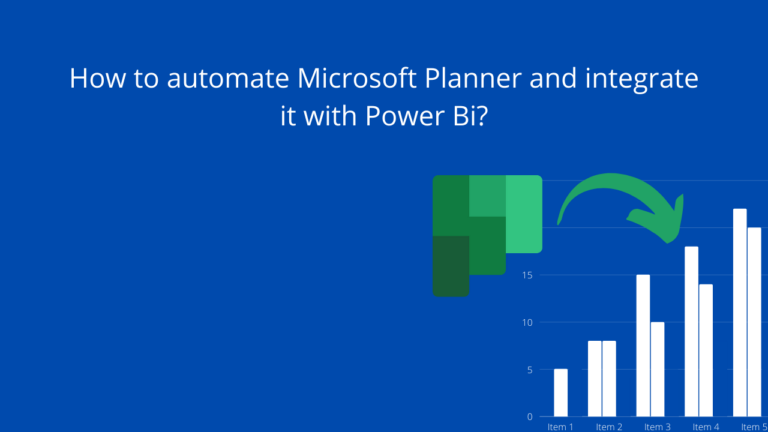 How to automate Microsoft Planner and integrate it with Power Bi?

15
10
5
0
Item 1
Item 2
Item 3
Item 4
Item 5